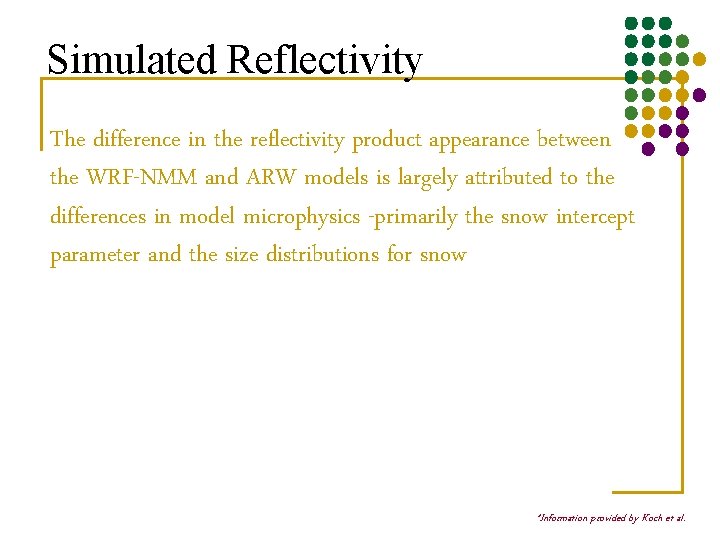 Simulated Reflectivity

The difference in the reflectivity product appearance between the WRF-NMM and ARW models is largely attributed to the differences in model microphysics -primarily the snow intercept parameter and the size distributions for snow

*Information provided by Koch et al.